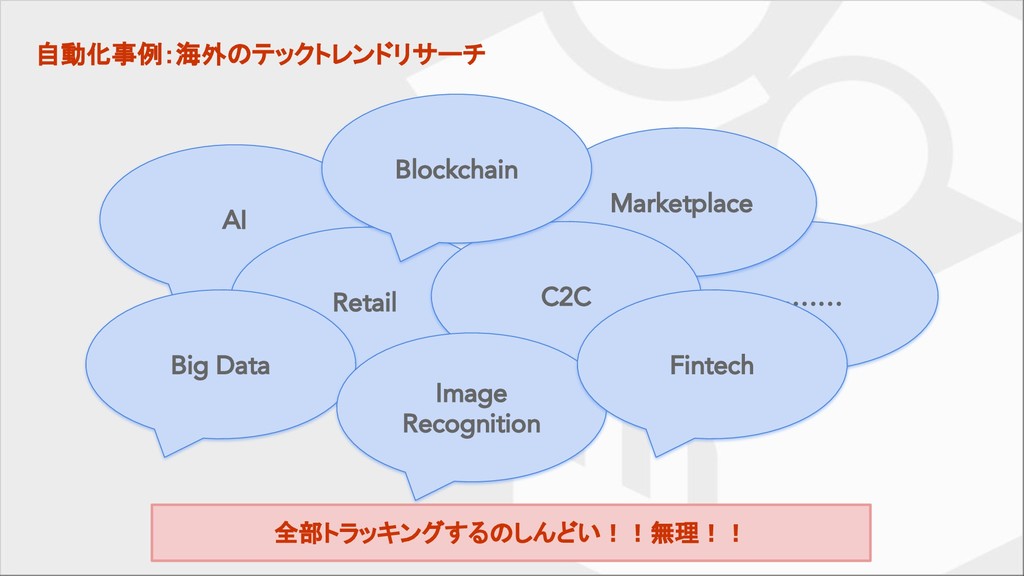 自動化事例：海外のテックトレンドリサーチ

Blockchain

Marketplace

AI

Retail

C2C

……

Big Data

Image Recognition

Fintech

全部トラッキングするのしんどい！！無理！！